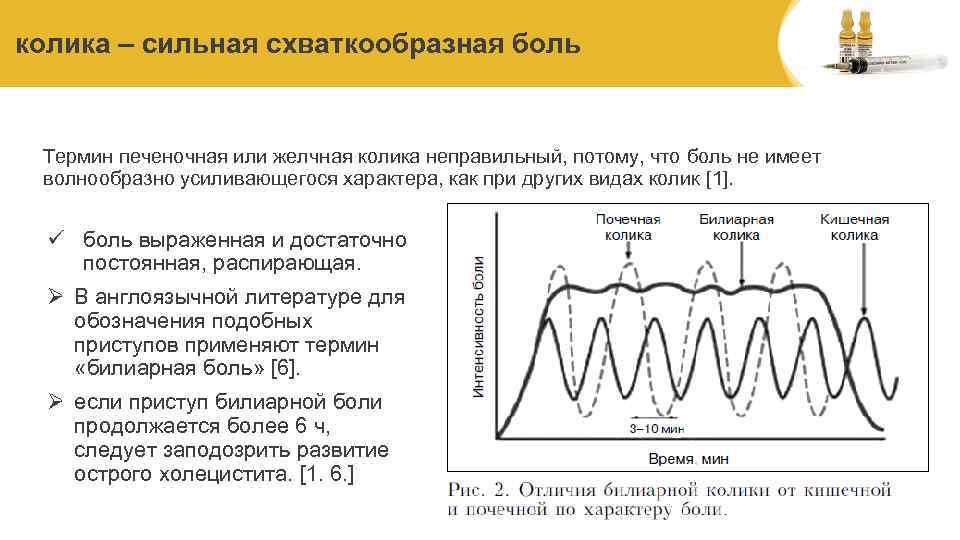 колика – сильная схваткообразная боль

Термин печеночная или желчная колика неправильный, потому, что боль не имеет волнообразно усиливающегося характера, как при других видах колик [1].

✓ боль выраженная и достаточно постоянная, распирающая.

➢ В англоязычной литературе для обозначения подобных приступов применяют термин «билиарная боль» [6].

➢ если приступ билиарной боли продолжается более 6 ч, следует заподозрить развитие острого холецистита. [1. 6.]

Почечная колика

Билиарная колика

Кишечная колика

Интенсивность боли

3–10 мин

Время, мин

Рис. 2. Отличия билиарной колики от кишечной и почечной по характеру боли.